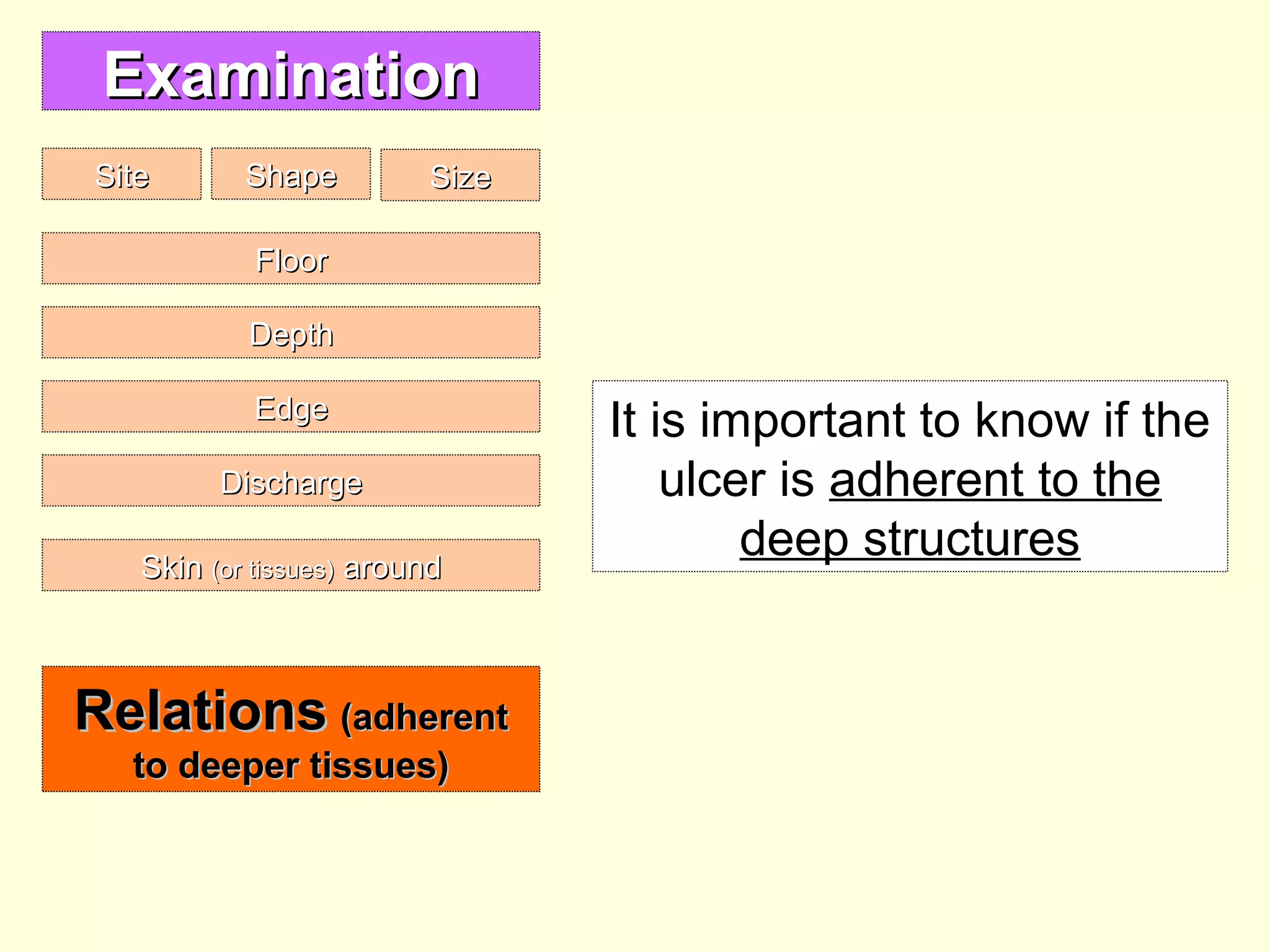 Examination

Site

Shape

Size

Floor

Depth

Edge

Discharge

Skin (or tissues) around

Relations (adherent to deeper tissues)

It is important to know if the ulcer is adherent to the deep structures